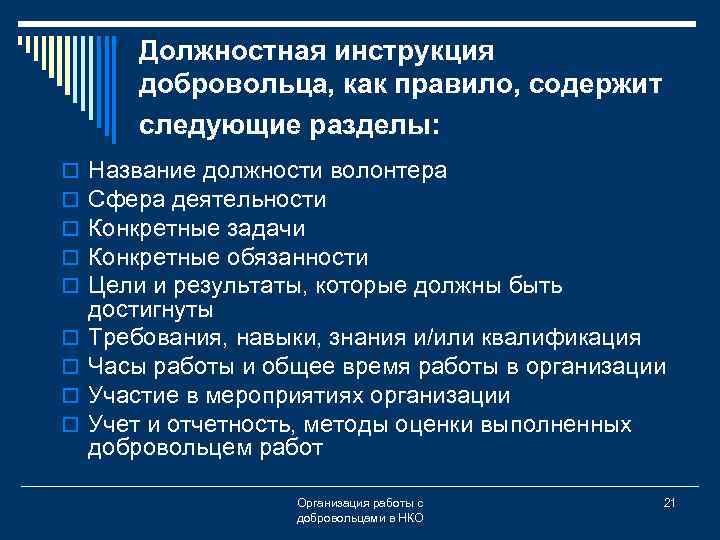 Должностная инструкция добровольца, как правило, содержит следующие разделы:

Название должности волонтера
Сфера деятельности
Конкретные задачи
Конкретные обязанности
Цели и результаты, которые должны быть достигнуты
Требования, навыки, знания и/или квалификация
Часы работы и общее время работы в организации
Участие в мероприятиях организации
Учет и отчетность, методы оценки выполненных добровольцем работ

Организация работы с добровольцами в НКО

21